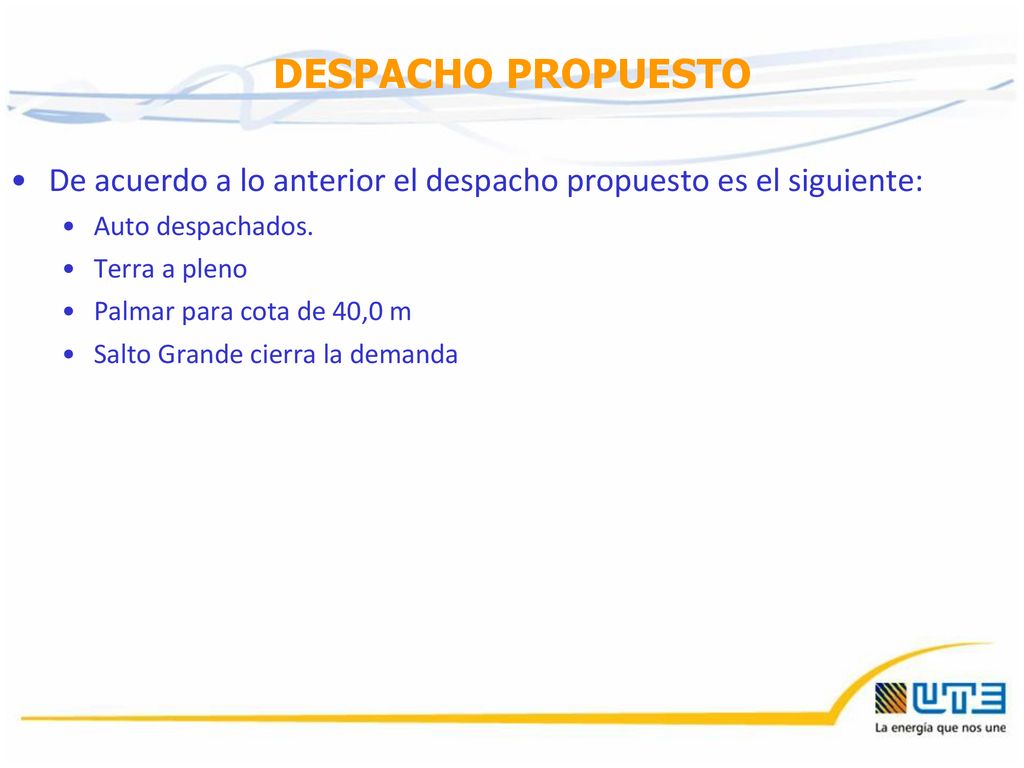 DESPACHO PROPUESTO

• De acuerdo a lo anterior el despacho propuesto es el siguiente:
• Auto despachados.
• Terra a pleno
• Palmar para cota de 40,0 m
• Salto Grande cierra la demanda

UTE
La energía que nos une